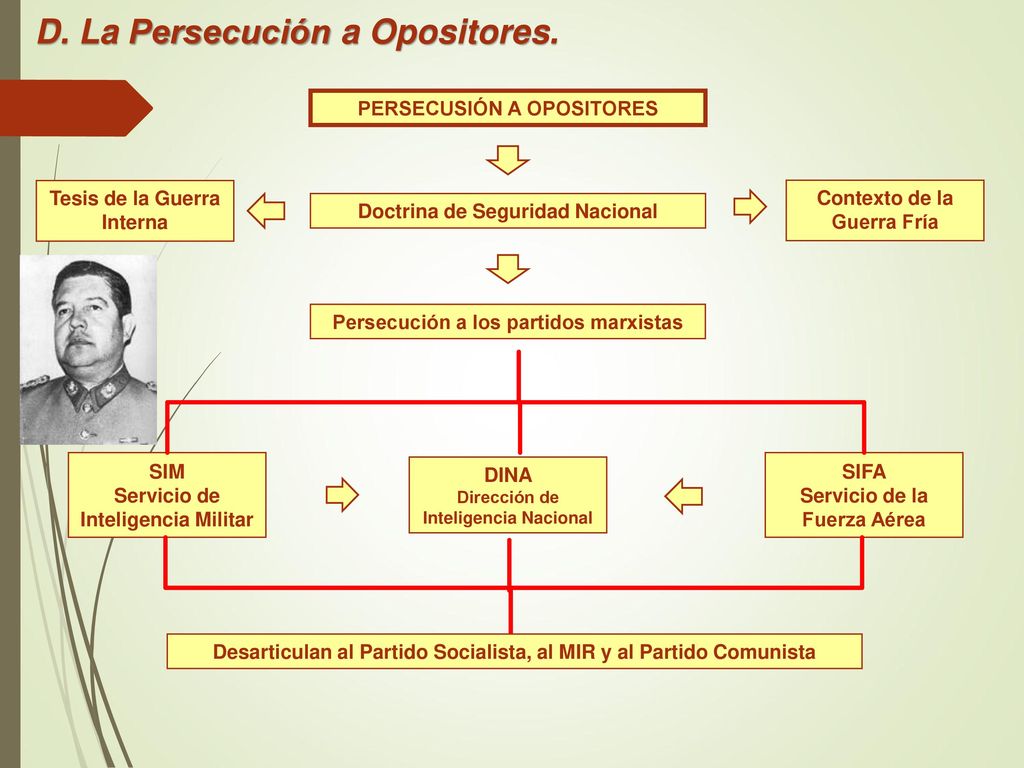 D. La Persecución a Opositores.

PERSECUSIÓN A OPOSITORES

Tesis de la Guerra Interna

Doctrina de Seguridad Nacional

Contexto de la Guerra Fría

Persecución a los partidos marxistas

SIM
Servicio de Inteligencia Militar

DINA
Dirección de Inteligencia Nacional

SIFA
Servicio de la Fuerza Aérea

Desarticulan al Partido Socialista, al MIR y al Partido Comunista